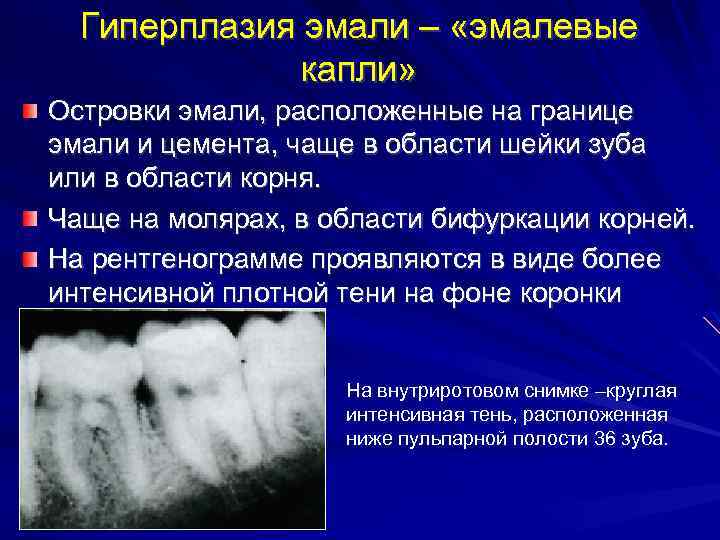 Гиперплазия эмали – «эмалевые капли»

Островки эмали, расположенные на границе эмали и цемента, чаще в области шейки зуба или в области корня.

Чаще на молярах, в области бифуркации корней.

На рентгенограмме проявляются в виде более интенсивной плотной тени на фоне коронки

На внутриротовом снимке –круглая интенсивная тень, расположенная ниже пульпарной полости 36 зуба.